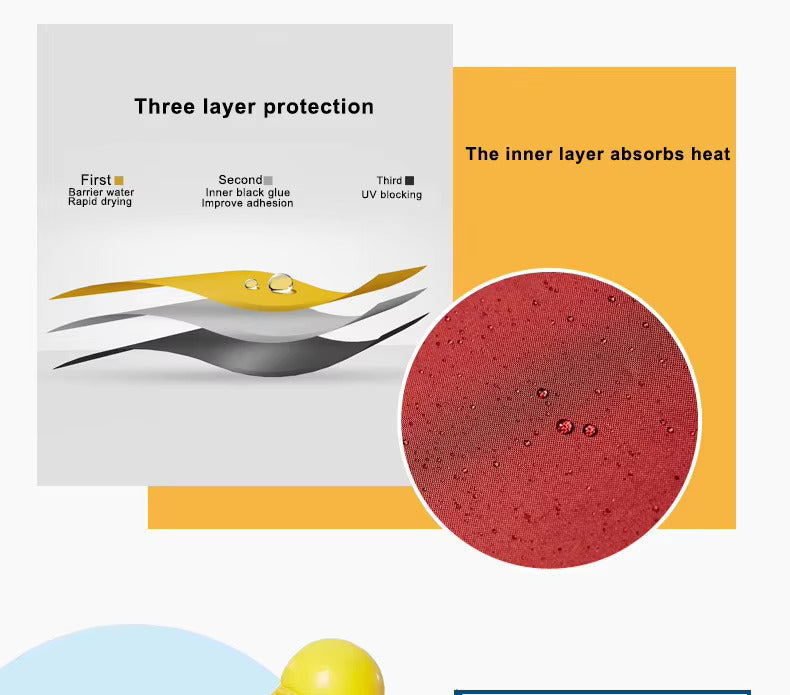 Three layer protection

First
Barrier water
Rapid drying

Second
Inner black glue
Improve adhesion

Third
UV blocking

The inner layer absorbs heat